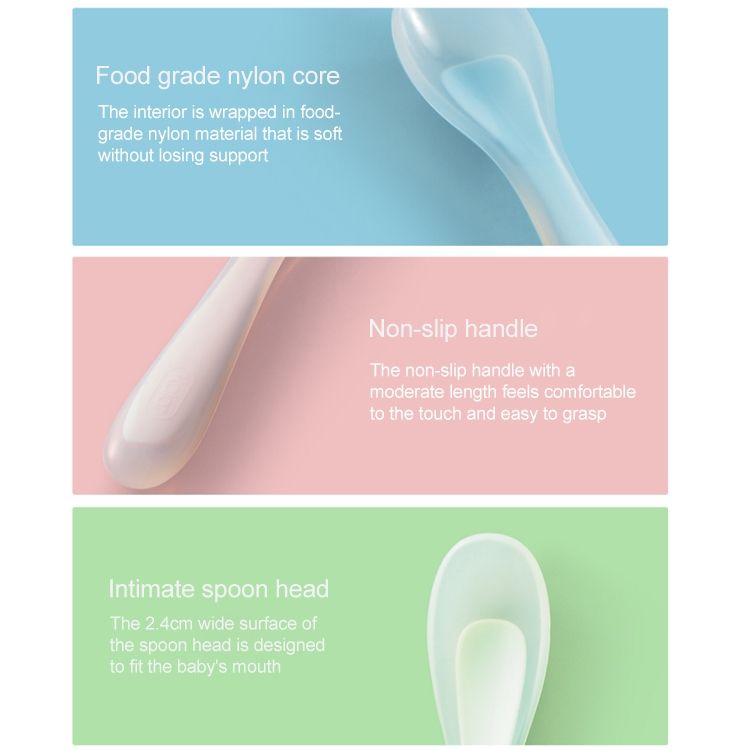 Food grade nylon core

The interior is wrapped in food-grade nylon material that is soft without losing support

Non-slip handle

The non-slip handle with a moderate length feels comfortable to the touch and easy to grasp

Intimate spoon head

The 2.4cm wide surface of the spoon head is designed to fit the baby's mouth